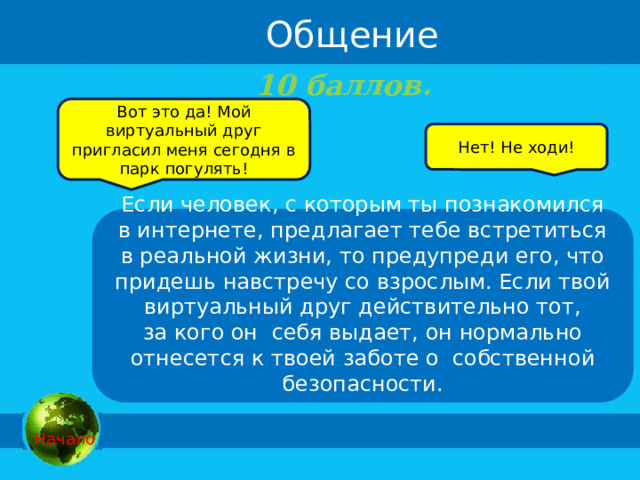 Общение

10 баллов.

Вот это да! Мой виртуальный друг пригласил меня сегодня в парк погулять!

Нет! Не ходи!

Если человек, с которым ты познакомился в интернете, предлагает тебе встретиться в реальной жизни, то предупреди его, что придешь навстречу со взрослым. Если твой виртуальный друг действительно тот, за кого он себя выдает, он нормально отнесется к твоей заботе о собственной безопасности.

Начало